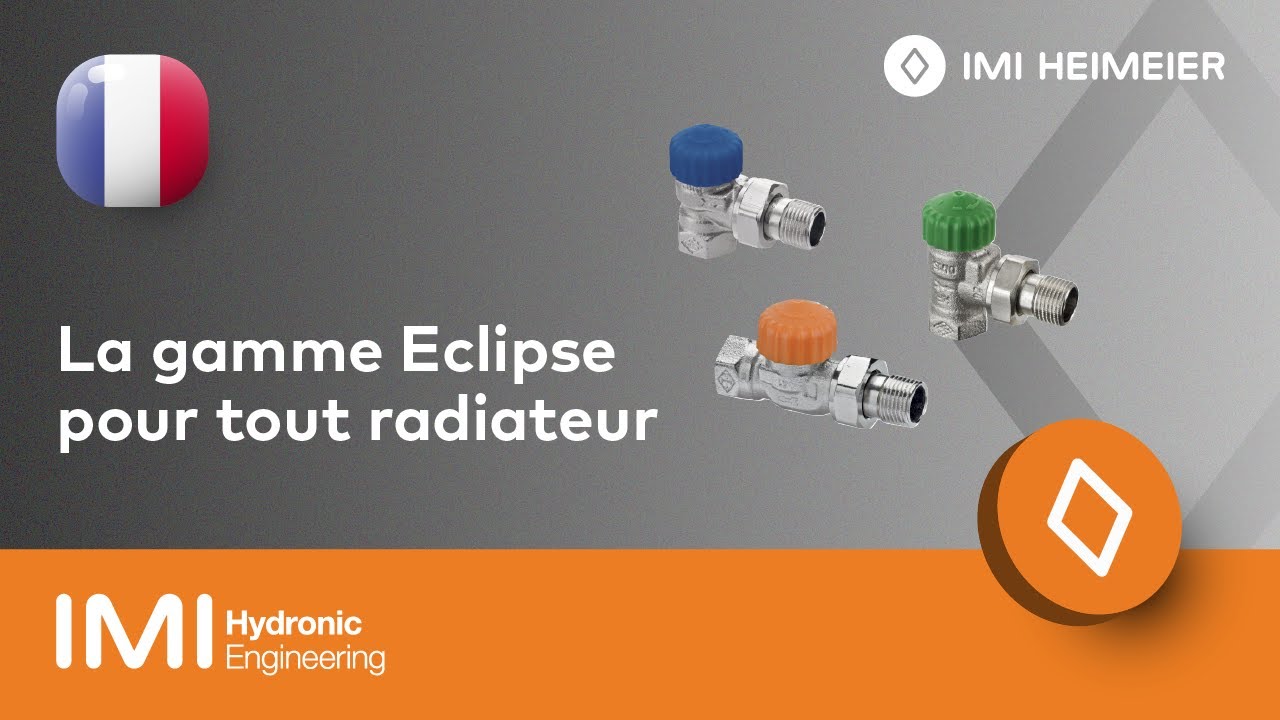 IMI HEIMEIER

La gamme Eclipse pour tout radiateur

IMI Hydronic Engineering